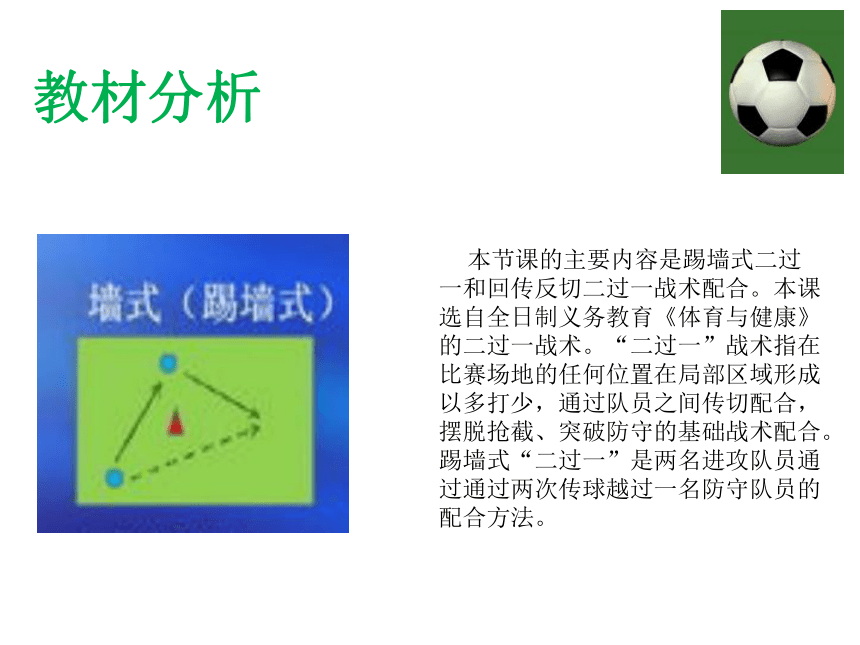 教材分析

墙式（踢墙式）

本节课的主要内容是踢墙式二过一和回传反切二过一战术配合。本课选自全日制义务教育《体育与健康》的二过一战术。“二过一”战术指在比赛场地的任何位置在局部区域形成以多打少，通过队员之间传切配合，摆脱抢截、突破防守的基础战术配合。踢墙式“二过一”是两名进攻队员通过通过两次传球越过一名防守队员的配合方法。